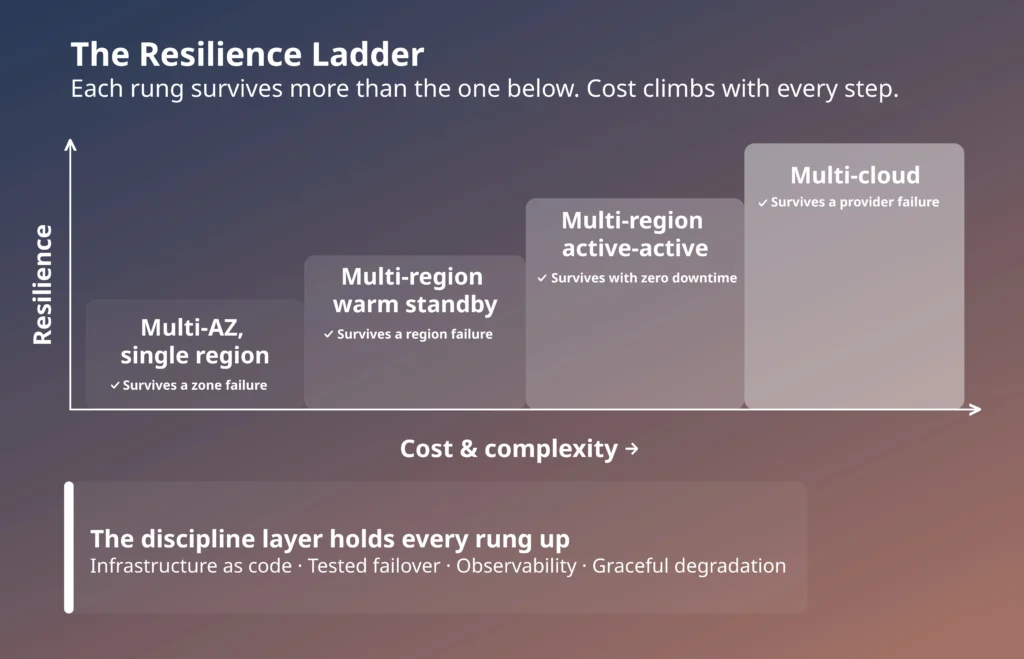 The Resilience Ladder
Each rung survives more than the one below. Cost climbs with every step.

Resilience

Multi-AZ, single region
✓ Survives a zone failure

Multi-region warm standby
✓ Survives a region failure

Multi-region active-active
✓ Survives with zero downtime

Multi-cloud
✓ Survives a provider failure

Cost & complexity →

The discipline layer holds every rung up
Infrastructure as code · Tested failover · Observability · Graceful degradation